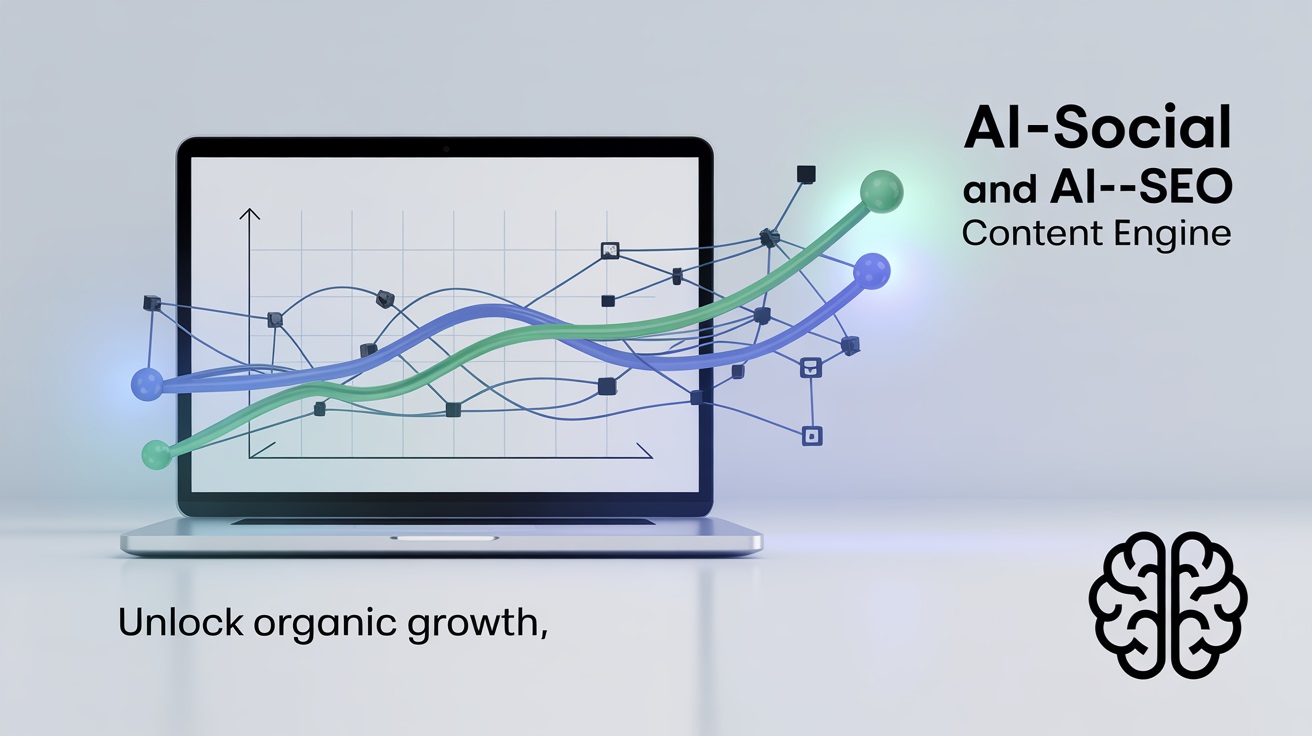 AI-Social
and AI--SEO
Content Engine

Unlock organic growth,